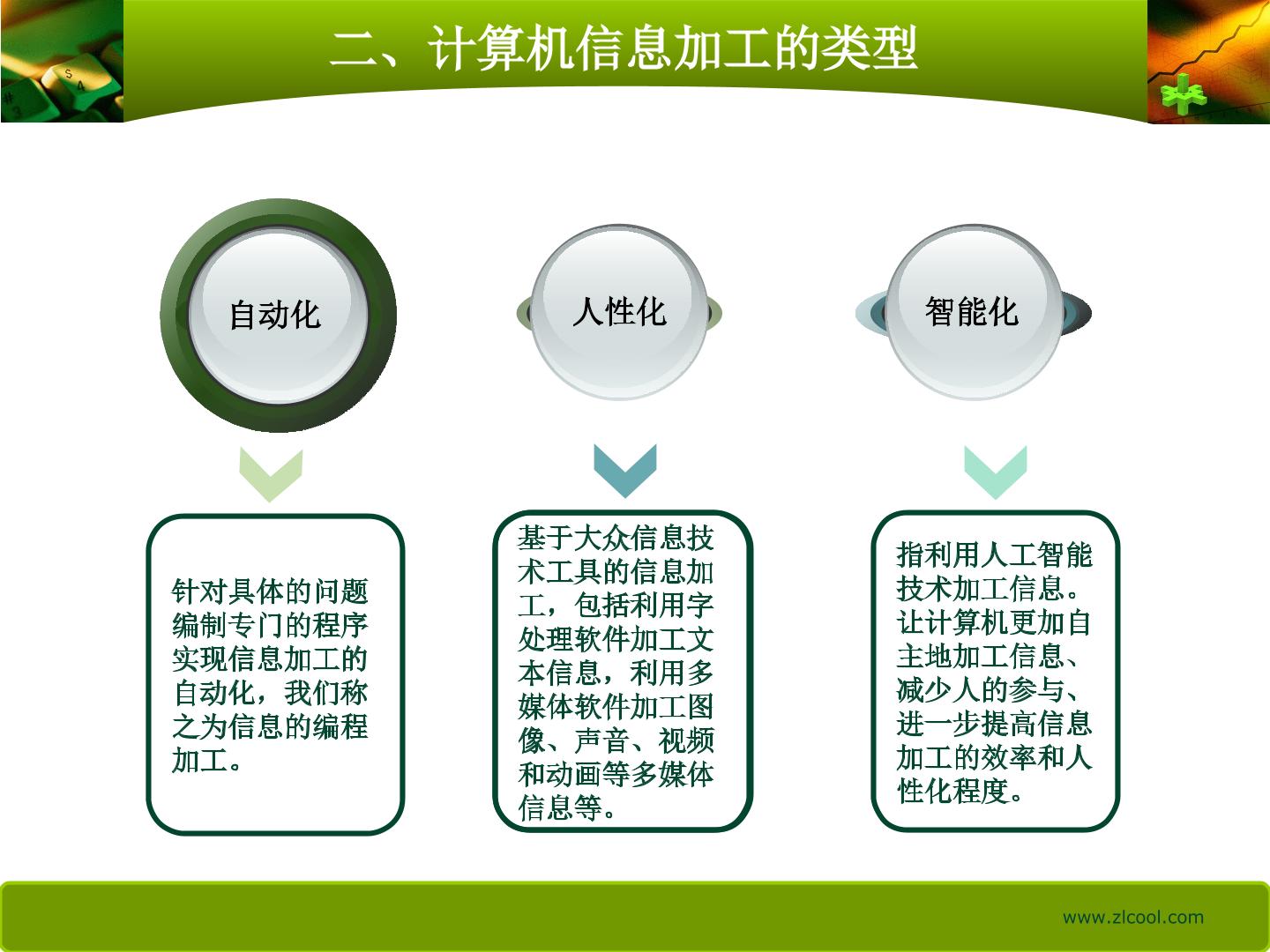 二、计算机信息加工的类型

自动化

人性化

智能化

针对具体的问题编制专门的程序实现信息加工的自动化，我们称之为信息的编程加工。

基于大众信息技术工具的信息加工，包括利用字处理软件加工文本信息，利用多媒体软件加工图像、声音、视频和动画等多媒体信息等。

指利用人工智能技术加工信息。让计算机更加自主地加工信息、减少人的参与、进一步提高信息加工的效率和人性化程度。

www.zlcool.com